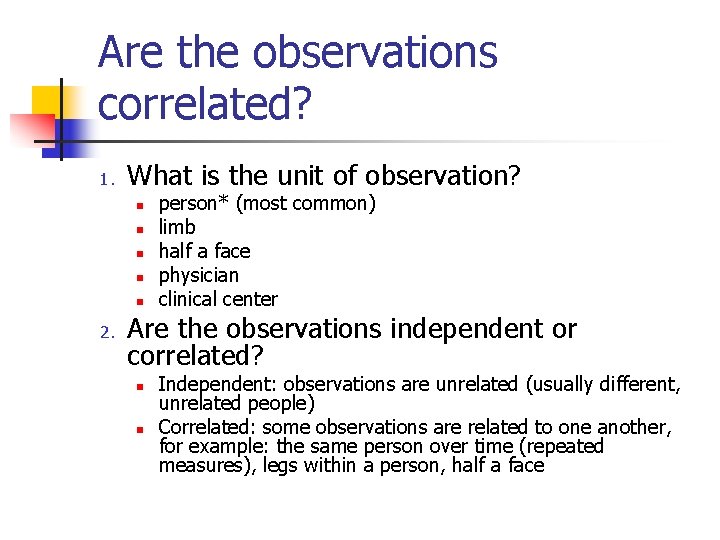 Are the observations correlated?

1. What is the unit of observation?
- person* (most common)
- limb
- half a face
- physician
- clinical center

2. Are the observations independent or correlated?
- Independent: observations are unrelated (usually different, unrelated people)
- Correlated: some observations are related to one another, for example: the same person over time (repeated measures), legs within a person, half a face